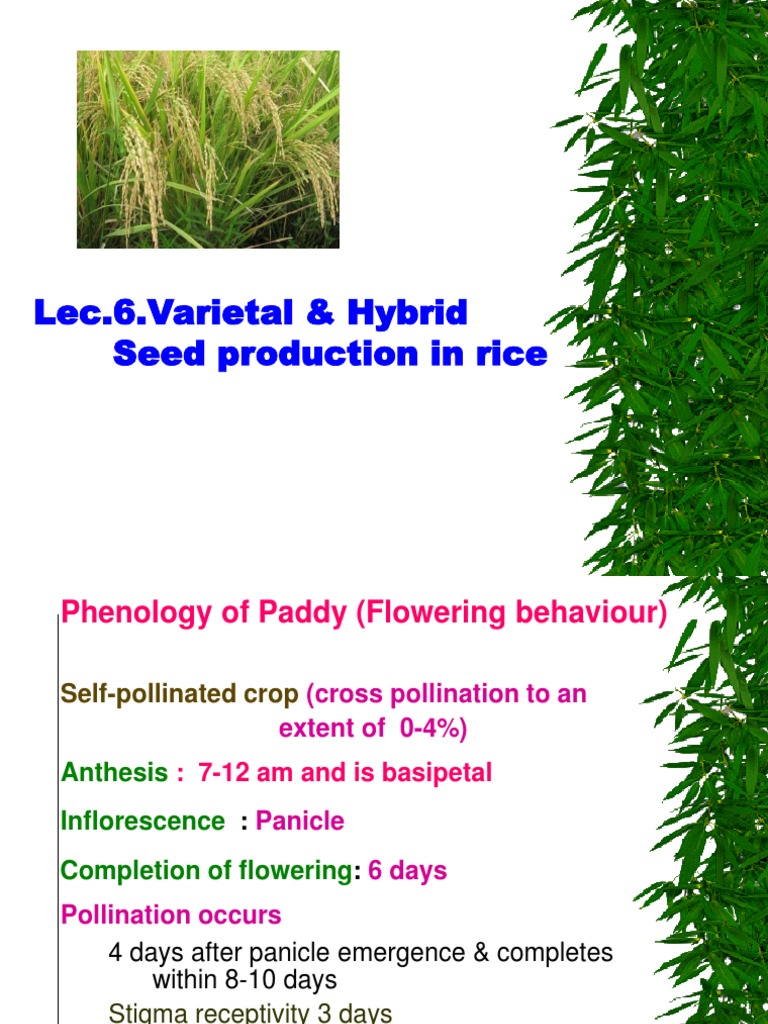 Lec.6.Varietal & Hybrid
Seed production in rice

Phenology of Paddy (Flowering behaviour)

Self-pollinated crop (cross pollination to an extent of 0-4%)

Anthesis : 7-12 am and is basipetal

Inflorescence : Panicle

Completion of flowering: 6 days

Pollination occurs

4 days after panicle emergence & completes within 8-10 days

Stigma receptivity 3 days